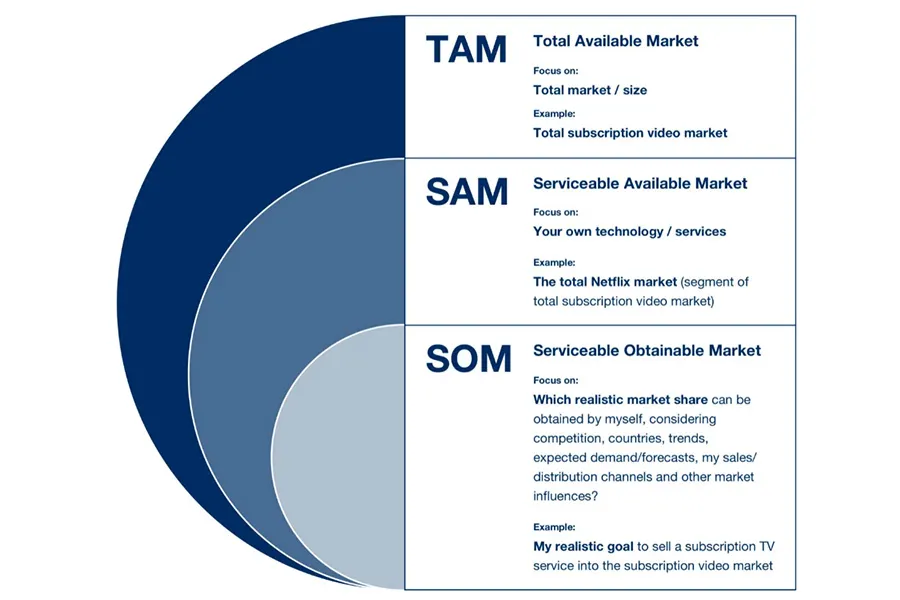 TAM

Total Available Market

Focus on:

Total market / size

Example:

Total subscription video market

SAM

Serviceable Available Market

Focus on:

Your own technology / services

Example:

The total Netflix market (segment of total subscription video market)

SOM

Serviceable Obtainable Market

Focus on:

Which realistic market share can be obtained by myself, considering competition, countries, trends, expected demand/forecasts, my sales/ distribution channels and other market influences?

Example:

My realistic goal to sell a subscription TV service into the subscription video market